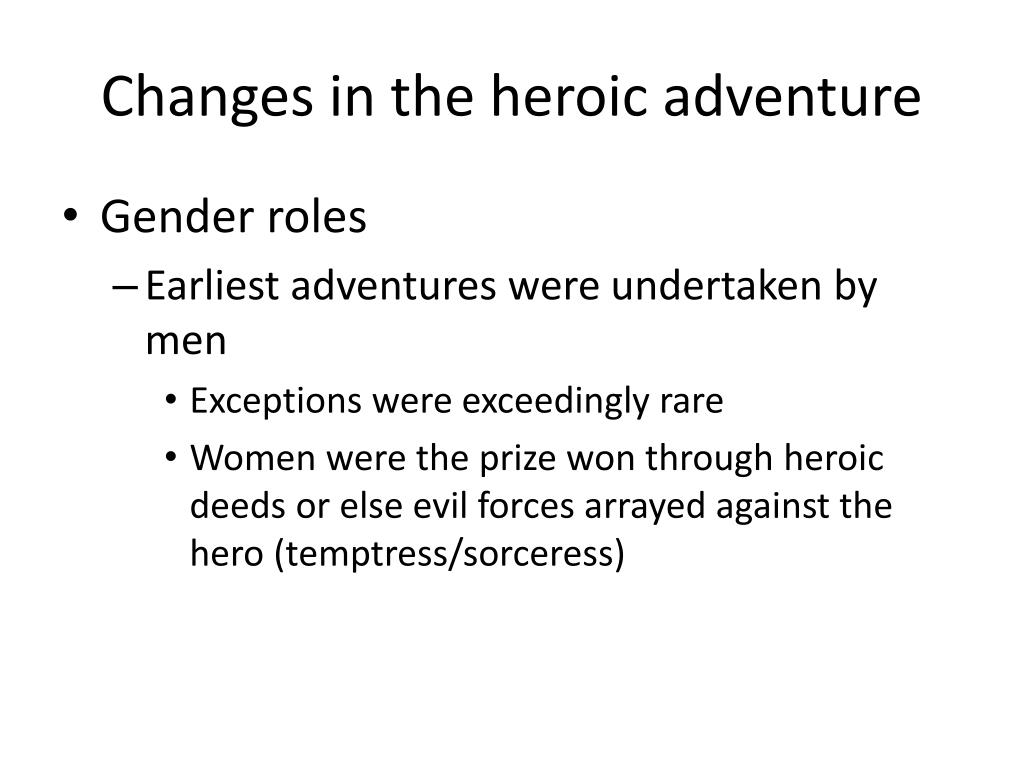 Changes in the heroic adventure

• Gender roles
– Earliest adventures were undertaken by men
• Exceptions were exceedingly rare
• Women were the prize won through heroic deeds or else evil forces arrayed against the hero (temptress/sorceress)